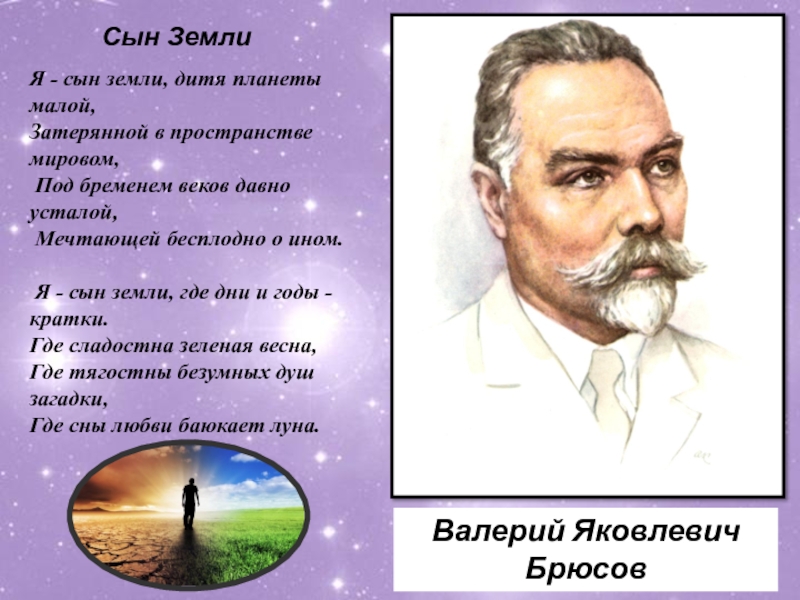 Сын Земли

Я - сын земли, дитя планеты малой,
Затерянной в пространстве мировом,
Под бременем веков давно усталой,
Мечтающей бесплодно о ином.

Я - сын земли, где дни и годы - кратки.
Где сладостна зеленая весна,
Где тягостны безумных душ загадки,
Где сны любви баюкает луна.

Валерий Яковлевич Брюсов